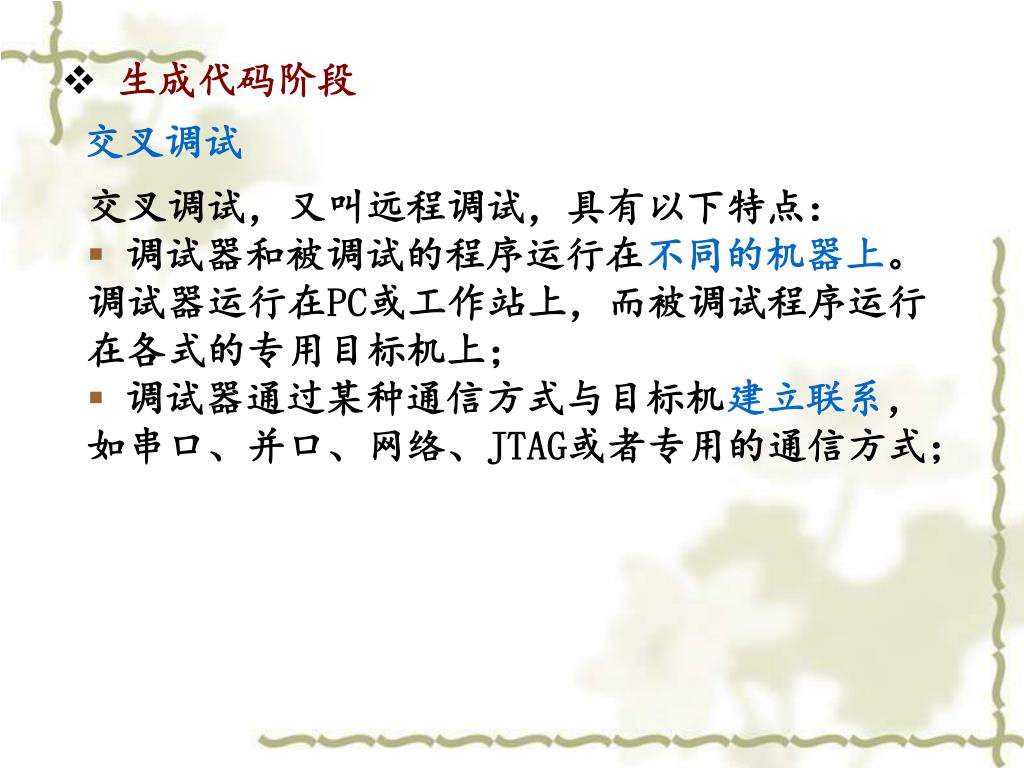 ❖ 生成代码阶段

交叉调试

交叉调试，又叫远程调试，具有以下特点：

▪ 调试器和被调试的程序运行在不同的机器上。调试器运行在PC或工作站上，而被调试程序运行在各式的专用目标机上；

▪ 调试器通过某种通信方式与目标机建立联系，如串口、并口、网络、JTAG或者专用的通信方式；